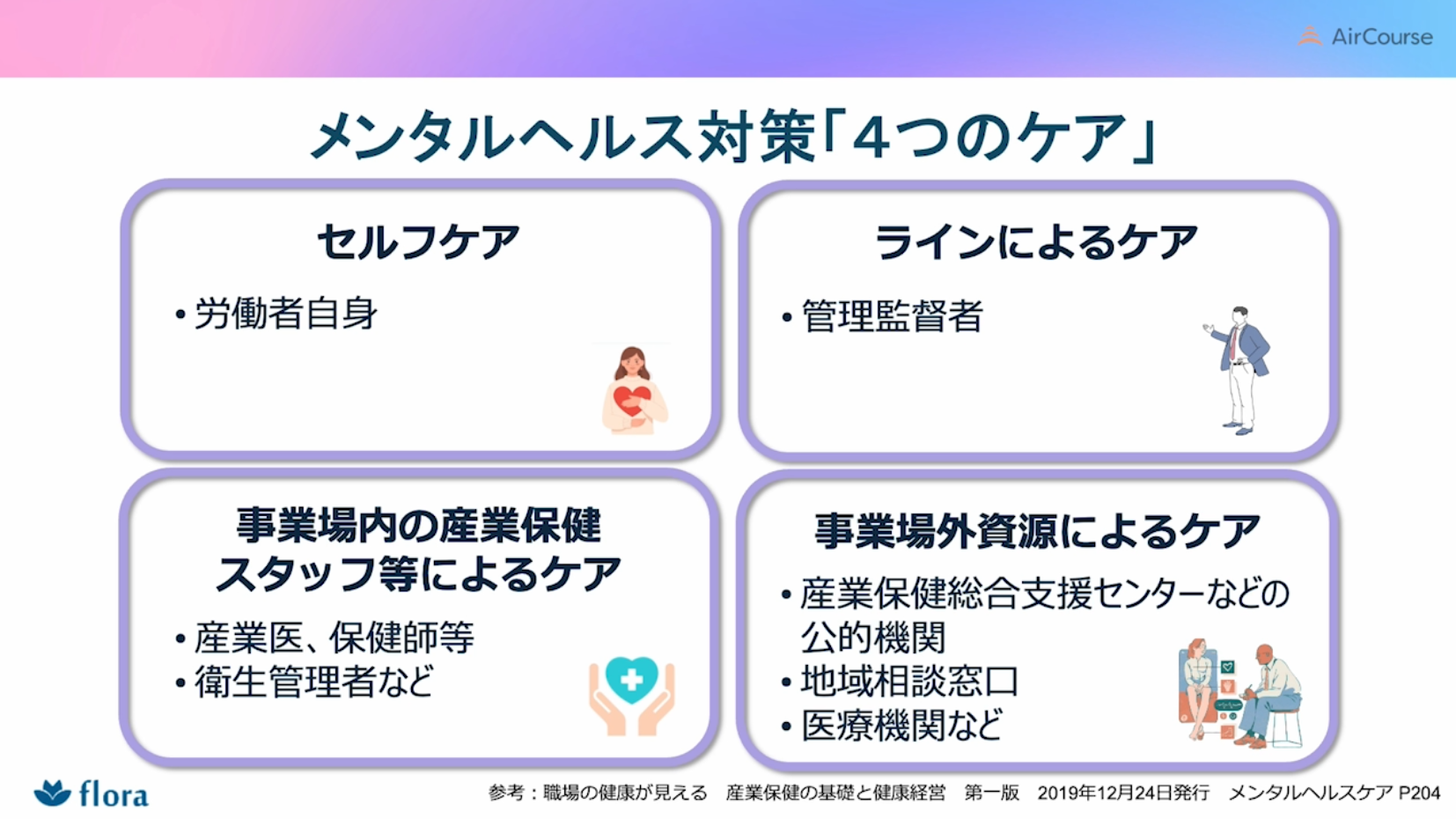 AirCourse

メンタルヘルス対策「4つのケア」

セルフケア

• 労働者自身

ラインによるケア

• 管理監督者

事業場内の産業保健スタッフ等によるケア

• 産業医、保健師等
• 衛生管理者など

事業場外資源によるケア

• 産業保健総合支援センターなどの公的機関
• 地域相談窓口
• 医療機関など

flora

参考：職場の健康が見える　産業保健の基礎と健康経営　第一版　2019年12月24日発行　メンタルヘルスケア P204